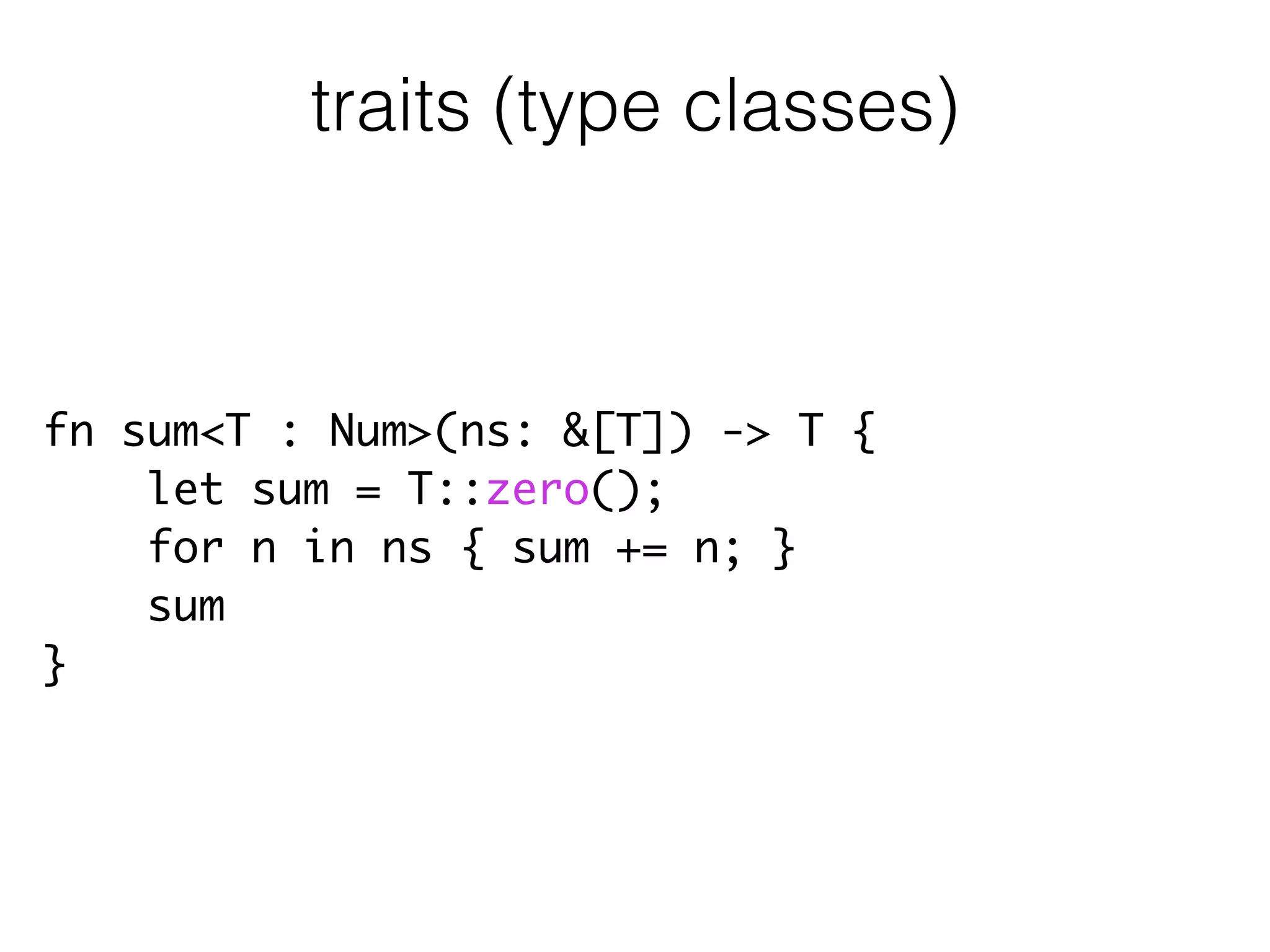 traits (type classes)

fn sum<T : Num>(ns: &[T]) -> T {
    let sum = T::zero();
    for n in ns { sum += n; }
    sum
}